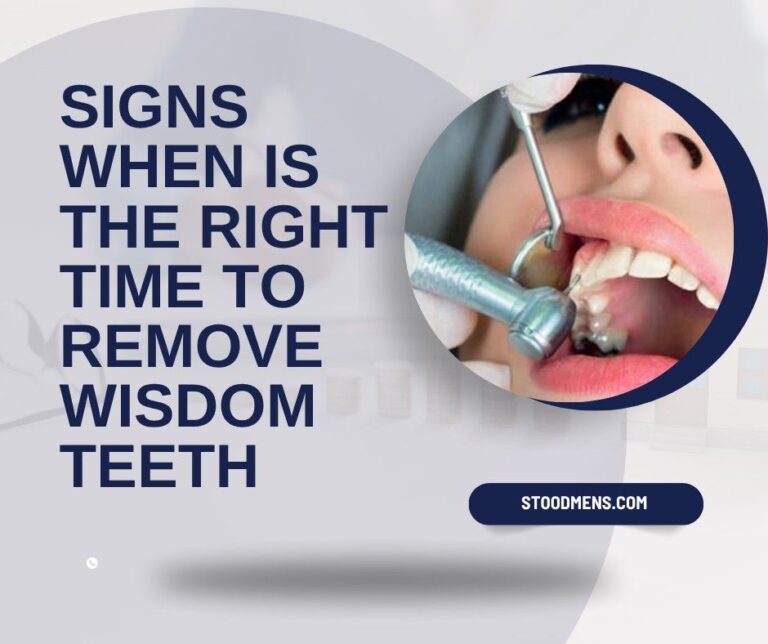 SIGNS WHEN IS THE RIGHT TIME TO REMOVE WISDOM TEETH

STOODMENS.COM